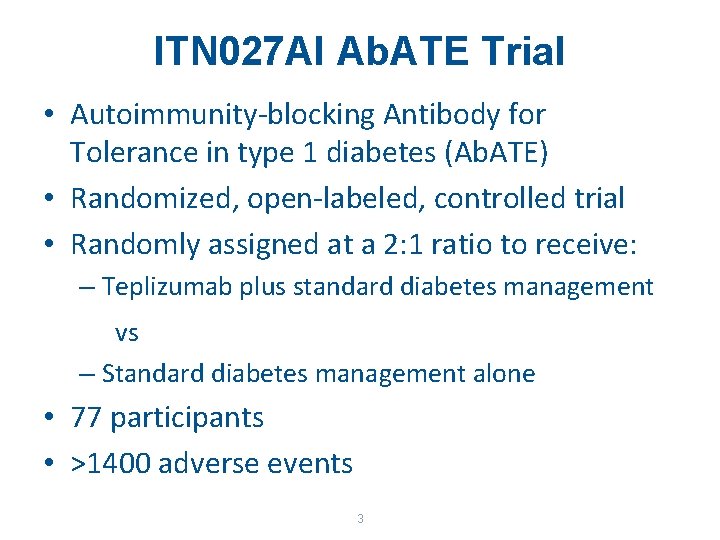 ITN027AI AbATE Trial

• Autoimmunity-blocking Antibody for Tolerance in type 1 diabetes (AbATE)
• Randomized, open-labeled, controlled trial
• Randomly assigned at a 2:1 ratio to receive:
– Teplizumab plus standard diabetes management
vs
– Standard diabetes management alone
• 77 participants
• >1400 adverse events

3